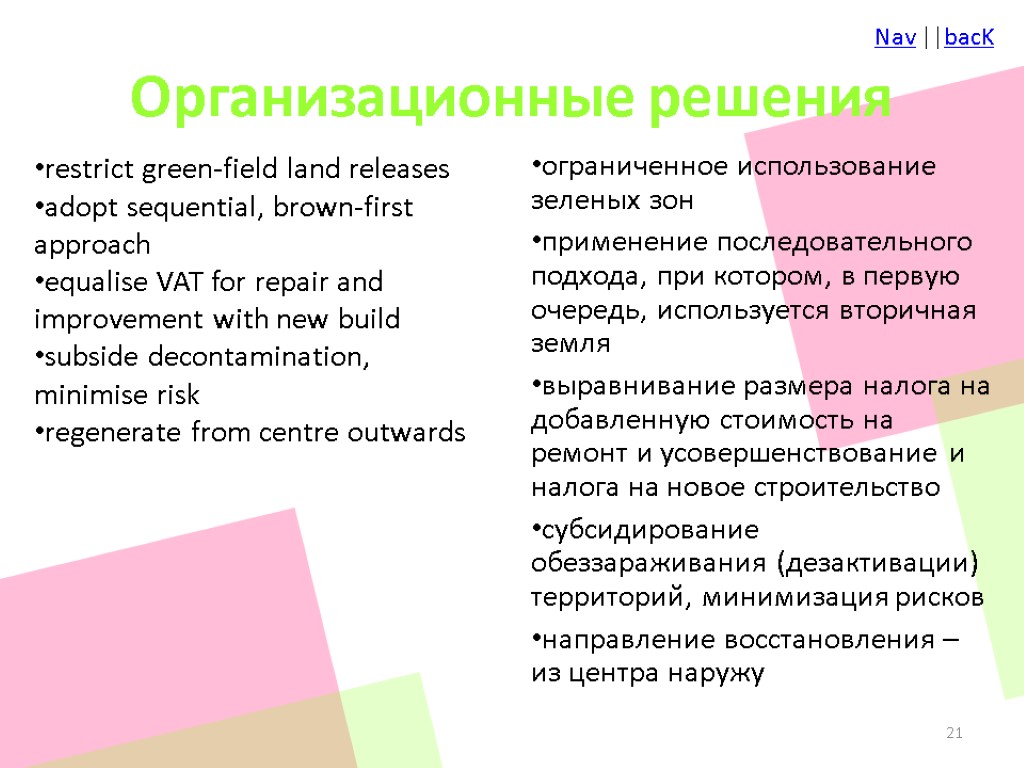 Nav ||bacK

Организационные решения

•restrict green-field land releases
•adopt sequential, brown-first approach
•equalise VAT for repair and improvement with new build
•subside decontamination, minimise risk
•regenerate from centre outwards

•ограниченное использование зеленых зон
•применение последовательного подхода, при котором, в первую очередь, используется вторичная земля
•выравнивание размера налога на добавленную стоимость на ремонт и усовершенствование и налога на новое строительство
•субсидирование обеззараживания (дезактивации) территорий, минимизация рисков
•направление восстановления – из центра наружу

21